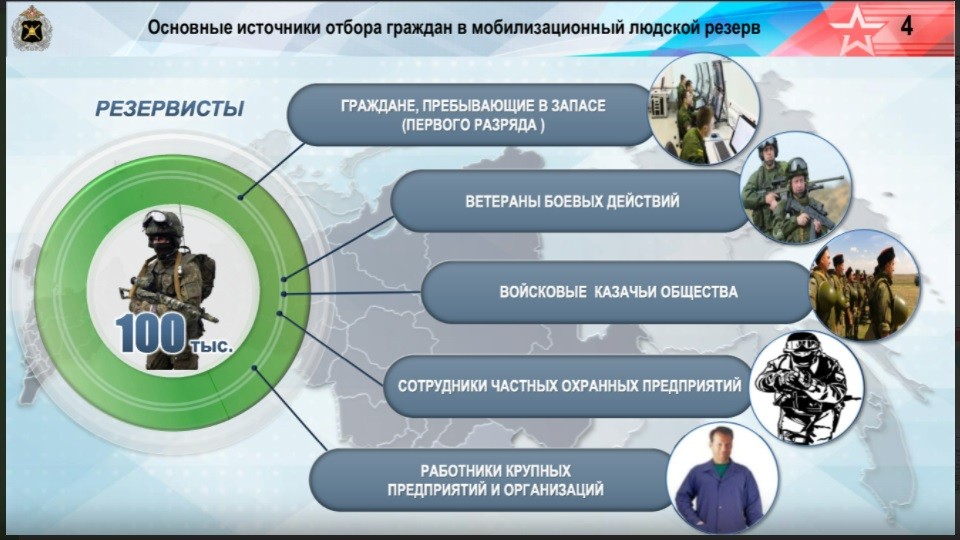 Основные источники отбора граждан в мобилизационный людской резерв

4

РЕЗЕРВИСТЫ

100 тыс.

ГРАЖДАНЕ, ПРЕБЫВАЮЩИЕ В ЗАПАСЕ (ПЕРВОГО РАЗРЯДА )

ВЕТЕРАНЫ БОЕВЫХ ДЕЙСТВИЙ

ВОЙСКОВЫЕ КАЗАЧЬИ ОБЩЕСТВА

СОТРУДНИКИ ЧАСТНЫХ ОХРАННЫХ ПРЕДПРИЯТИЙ

РАБОТНИКИ КРУПНЫХ ПРЕДПРИЯТИЙ И ОРГАНИЗАЦИЙ